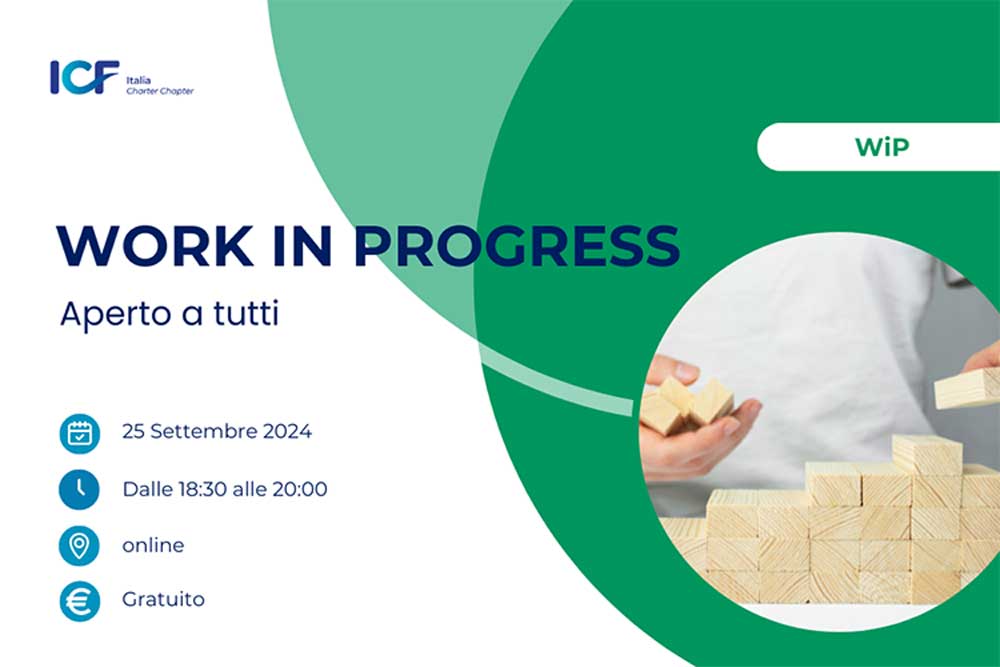 ICF Italia Charter Chapter

WiP

WORK IN PROGRESS

Aperto a tutti

25 Settembre 2024

Dalle 18:30 alle 20:00

online

Gratuito